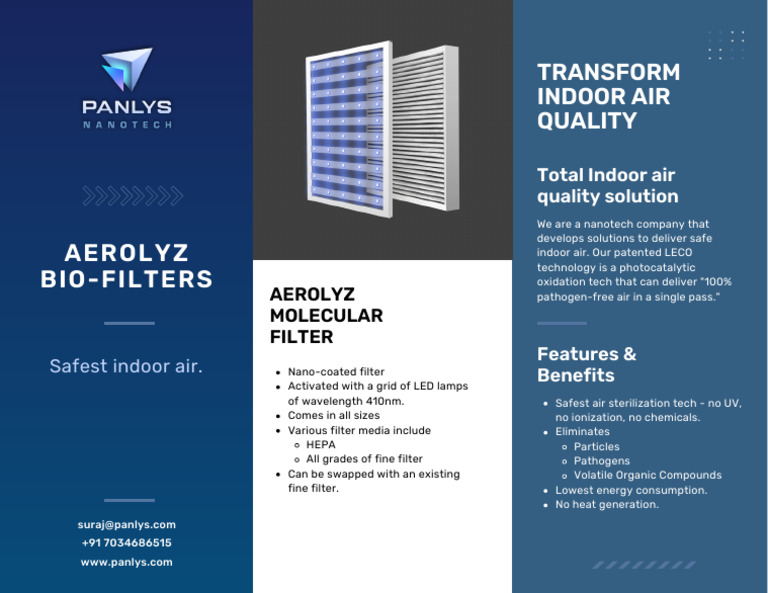 PANLYS
NANOTECH

AEROLYZ BIO-FILTERS

Safest indoor air.

suraj@panlys.com
+91 7034686515
www.panlys.com

AEROLYZ MOLECULAR FILTER

- Nano-coated filter
- Activated with a grid of LED lamps of wavelength 410nm.
- Comes in all sizes
- Various filter media include
  - HEPA
  - All grades of fine filter
- Can be swapped with an existing fine filter.

TRANSFORM INDOOR AIR QUALITY

Total Indoor air quality solution

We are a nanotech company that develops solutions to deliver safe indoor air. Our patented LECO technology is a photocatalytic oxidation tech that can deliver "100% pathogen-free air in a single pass."

Features & Benefits

- Safest air sterilization tech - no UV, no ionization, no chemicals.
- Eliminates
  - Particles
  - Pathogens
  - Volatile Organic Compounds
- Lowest energy consumption.
- No heat generation.